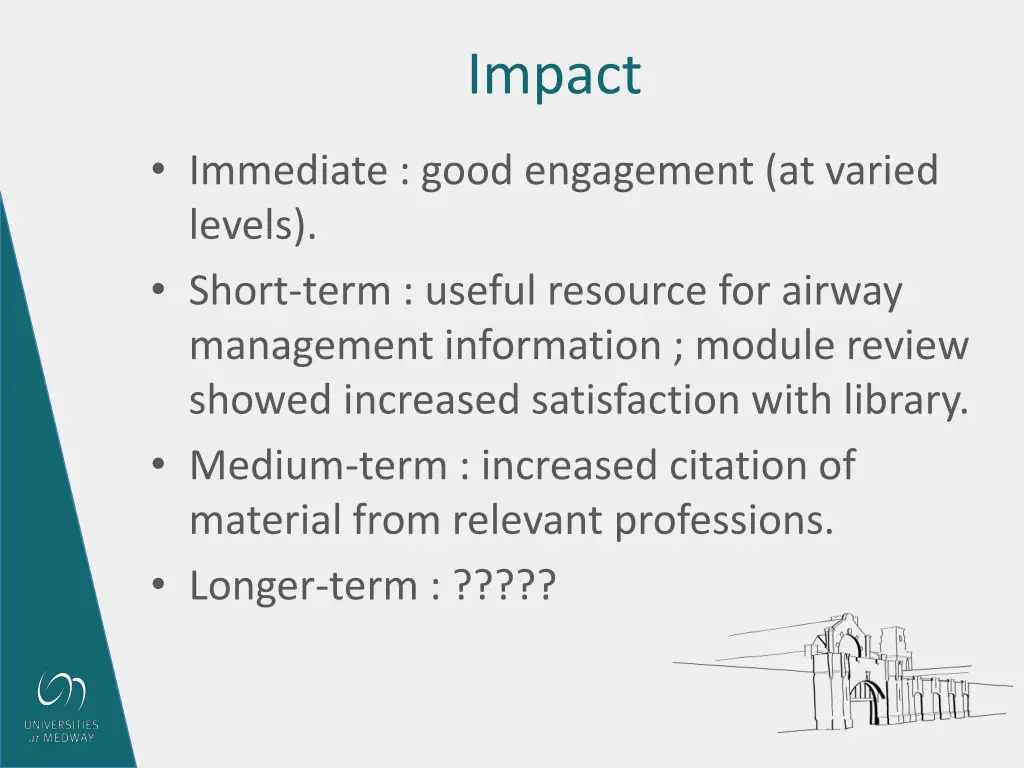 Impact

• Immediate : good engagement (at varied levels).
• Short-term : useful resource for airway management information ; module review showed increased satisfaction with library.
• Medium-term : increased citation of material from relevant professions.
• Longer-term : ?????

UNIVERSITIES at MEDWAY